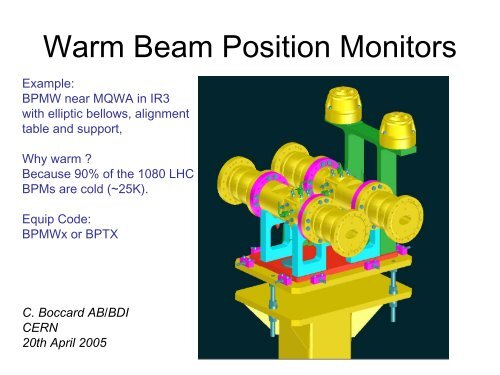 Warm Beam Position Monitors

Example:
BPMW near MQWA in IR3 with elliptic bellows, alignment table and support,

Why warm ?
Because 90% of the 1080 LHC BPMs are cold (~25K).

Equip Code:
BPMWx or BPTX

C. Boccard AB/BDI
CERN
20th April 2005